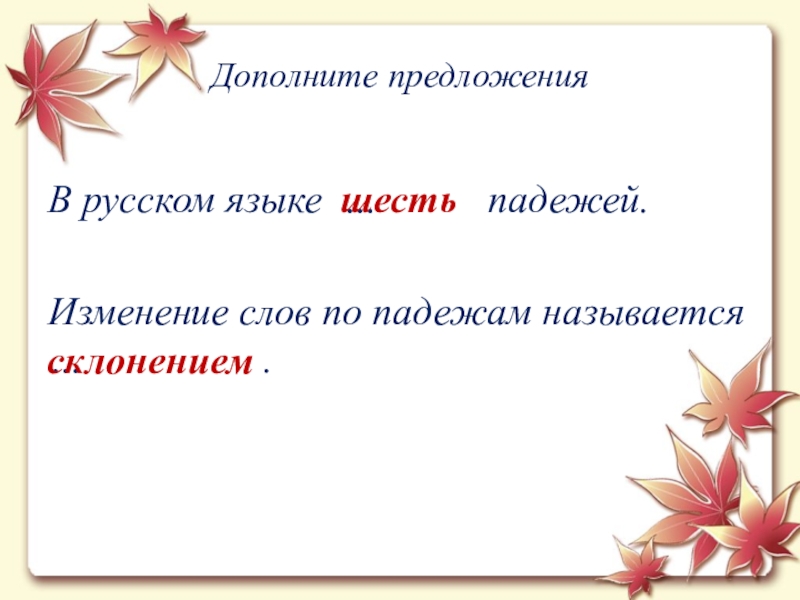 Дополните предложения

В русском языке ... шесть падежей.

Изменение слов по падежам называется склонением .